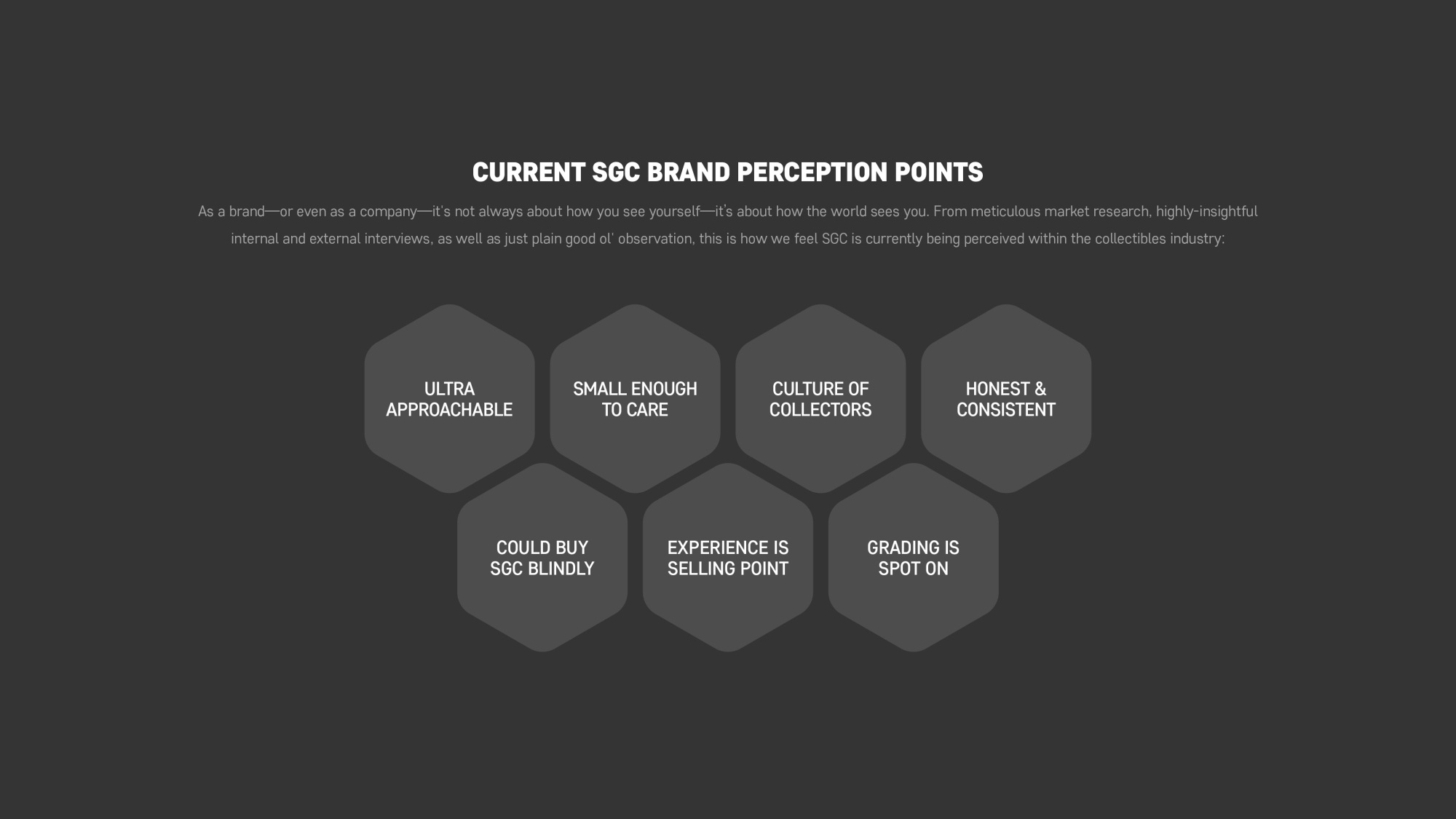 CURRENT SGC BRAND PERCEPTION POINTS

As a brand—or even as a company—it's not always about how you see yourself—it's about how the world sees you. From meticulous market research, highly-insightful internal and external interviews, as well as just plain good ol' observation, this is how we feel SGC is currently being perceived within the collectibles industry:

ULTRA APPROACHABLE

SMALL ENOUGH TO CARE

CULTURE OF COLLECTORS

HONEST & CONSISTENT

COULD BUY SGC BLINDLY

EXPERIENCE IS SELLING POINT

GRADING IS SPOT ON